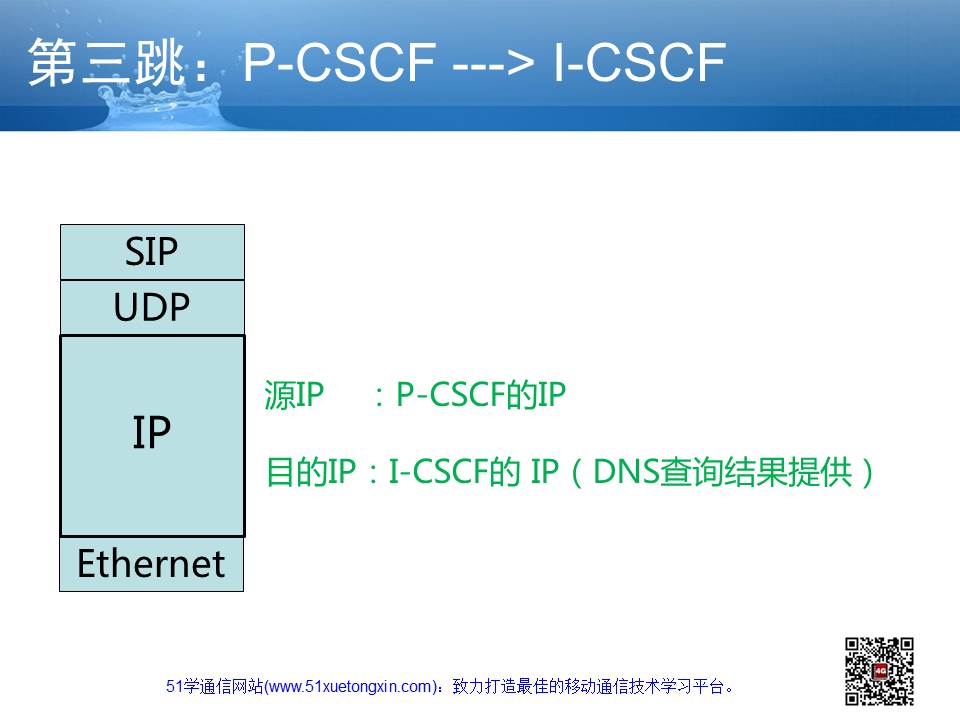 第三跳：P-CSCF ---> I-CSCF

SIP

UDP

IP

Ethernet

源IP ：P-CSCF的IP

目的IP：I-CSCF的 IP（DNS查询结果提供）

51学通信网站(www.51xuetongxin.com)：致力打造最佳的移动通信技术学习平台。